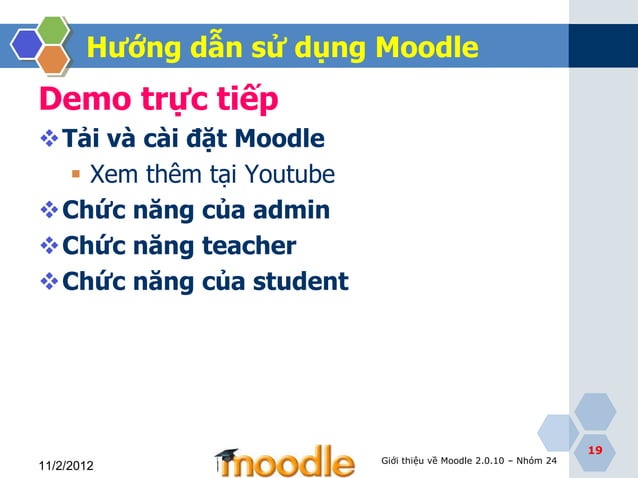 Hướng dẫn sử dụng Moodle

Demo trực tiếp

❖ Tải và cài đặt Moodle
▪ Xem thêm tại Youtube
❖ Chức năng của admin
❖ Chức năng teacher
❖ Chức năng của student

11/2/2012

moodle

Giới thiệu về Moodle 2.0.10 – Nhóm 24

19